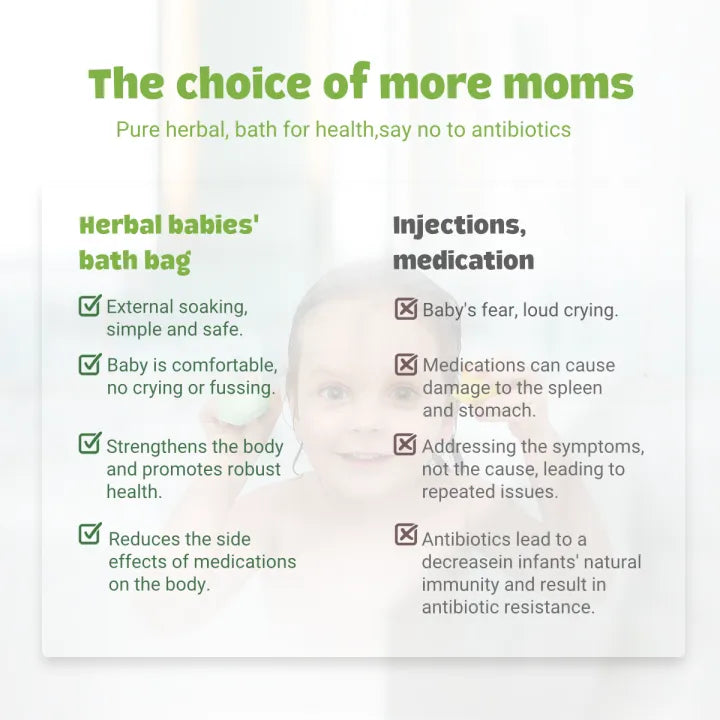 The choice of more moms

Pure herbal, bath for health,say no to antibiotics

Herbal babies' bath bag

External soaking, simple and safe.

Baby is comfortable, no crying or fussing.

Strengthens the body and promotes robust health.

Reduces the side effects of medications on the body.

Injections, medication

Baby's fear, loud crying.

Medications can cause damage to the spleen and stomach.

Addressing the symptoms, not the cause, leading to repeated issues.

Antibiotics lead to a decreasein infants' natural immunity and result in antibiotic resistance.